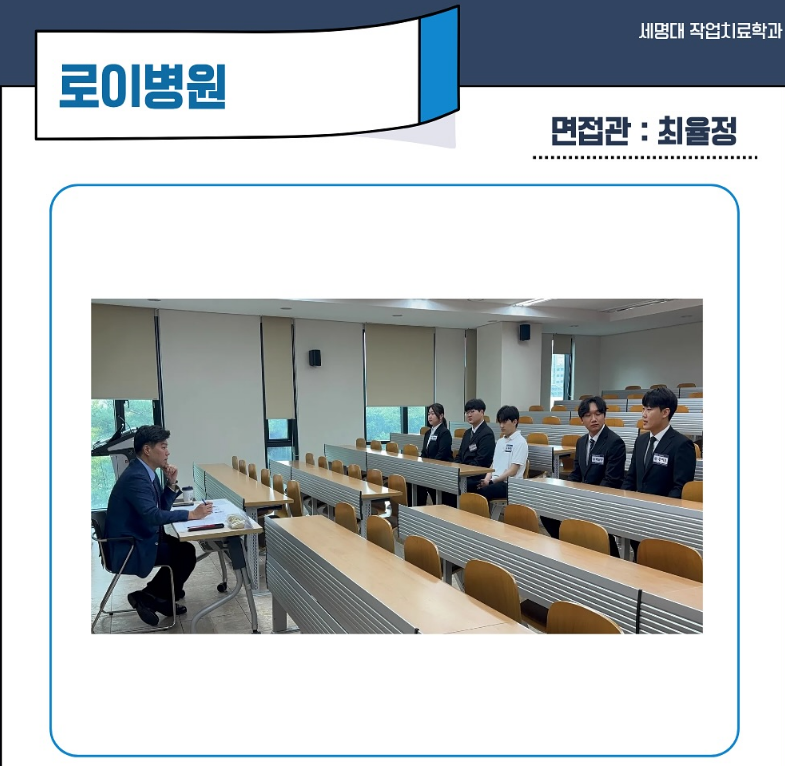 세명대 작업치료학과

로이병원

면접관 : 최율정